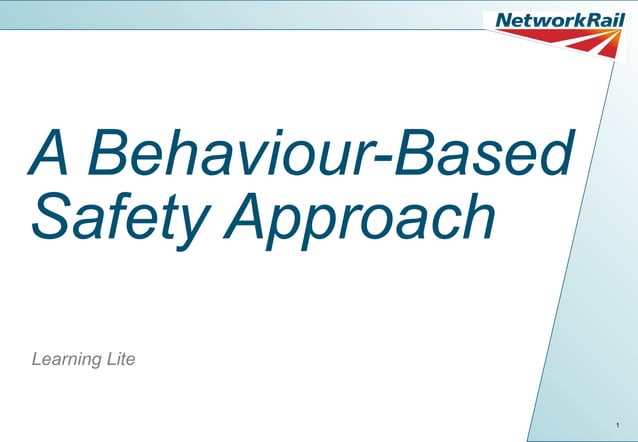 NetworkRail

A Behaviour-Based Safety Approach

Learning Lite

1